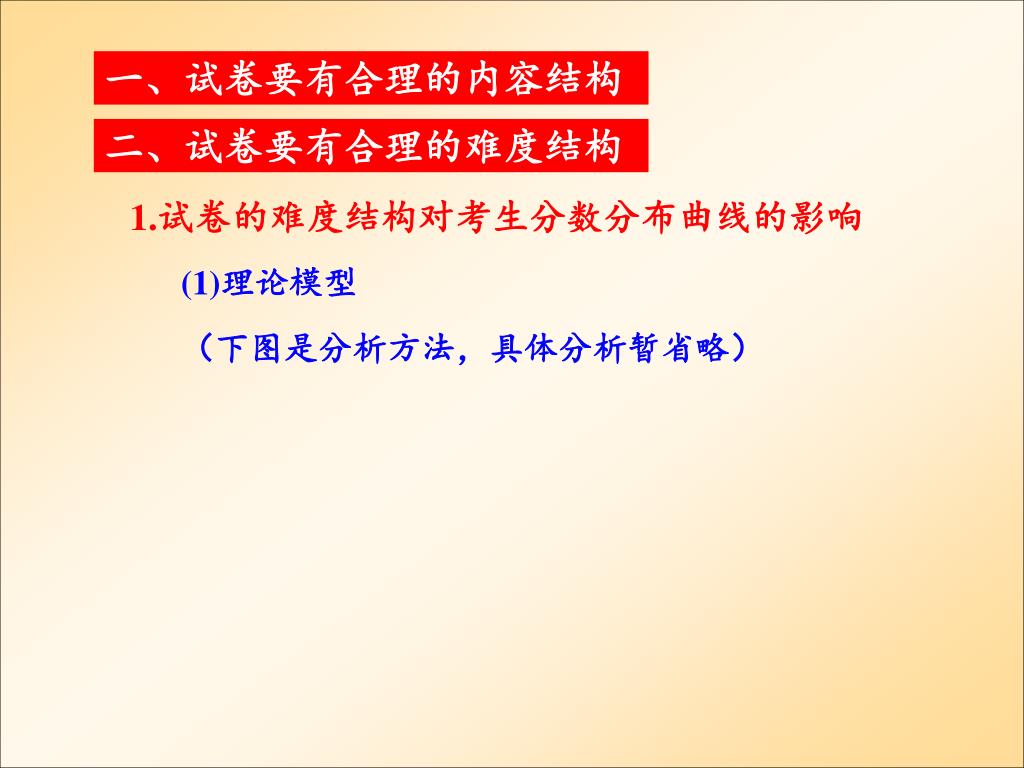 一、试卷要有合理的内容结构

二、试卷要有合理的难度结构

1.试卷的难度结构对考生分数分布曲线的影响

(1)理论模型

（下图是分析方法，具体分析暂省略）